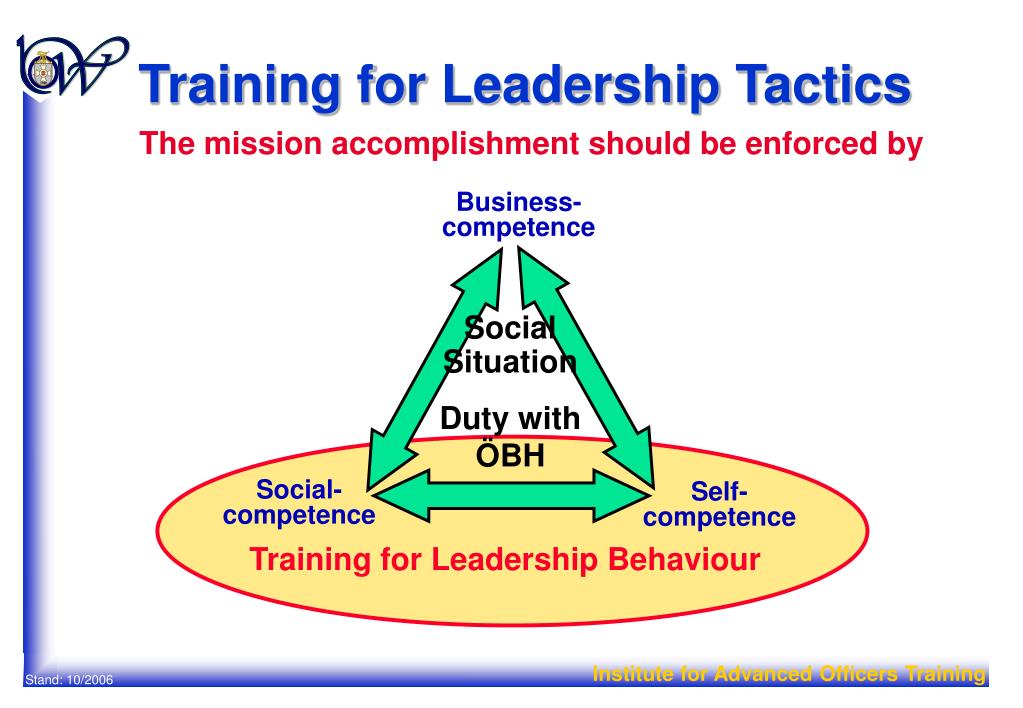 Training for Leadership Tactics

The mission accomplishment should be enforced by

Business-competence

Social Situation

Duty with ÖBH

Social-competence

Self-competence

Training for Leadership Behaviour

Stand: 10/2006

Institute for Advanced Officers Training